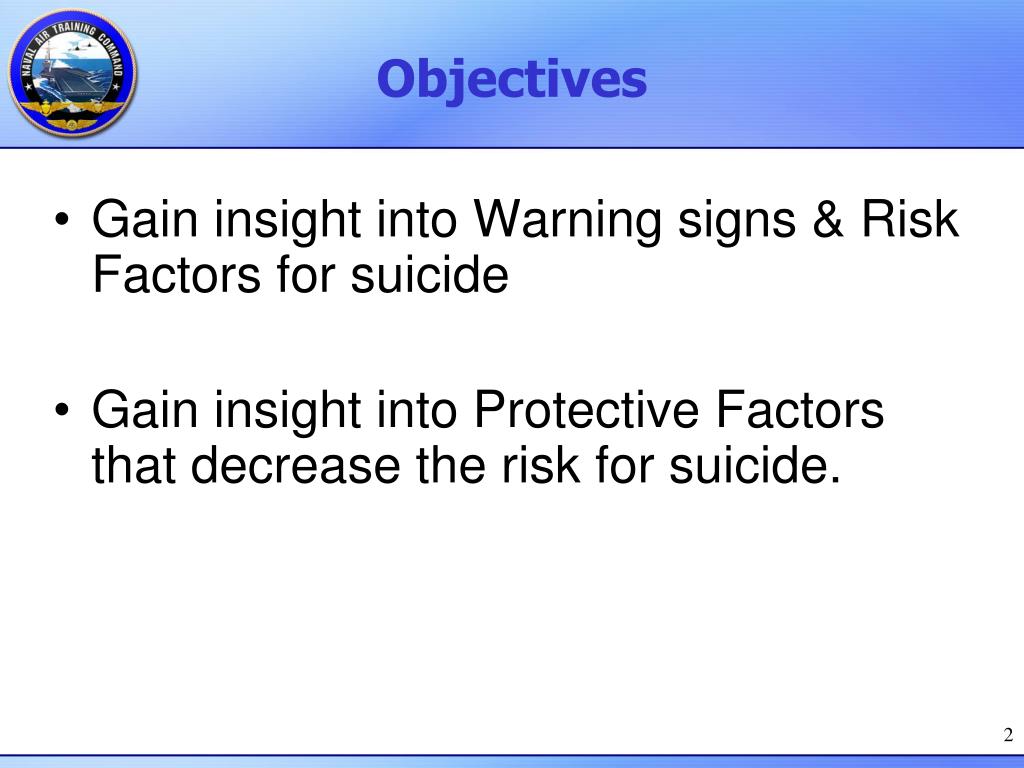 NAVAL AIR TRAINING COMMAND

Objectives

• Gain insight into Warning signs & Risk Factors for suicide

• Gain insight into Protective Factors that decrease the risk for suicide.

2